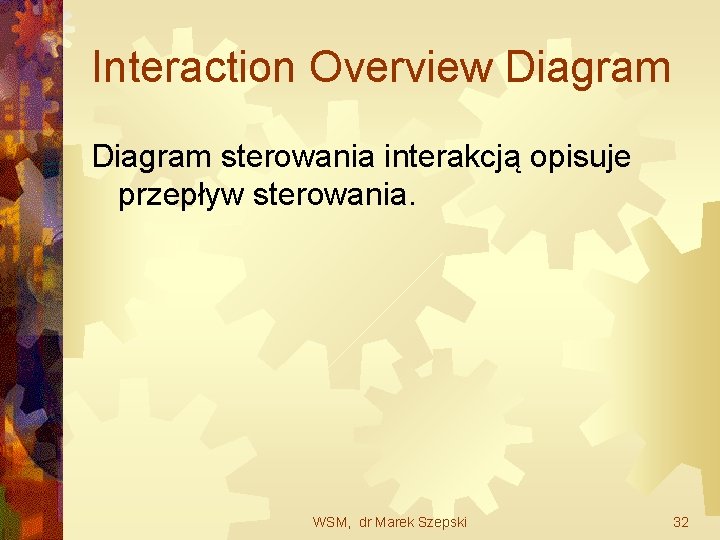 Interaction Overview Diagram

Diagram sterowania interakcją opisuje przepływ sterowania.

WSM, dr Marek Szepski

32